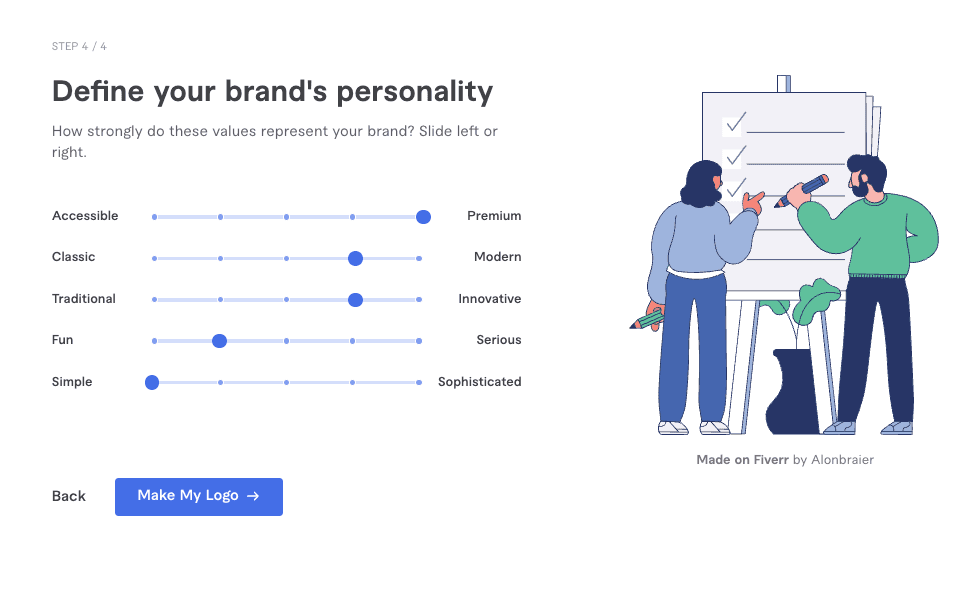 STEP 4 / 4

Define your brand's personality

How strongly do these values represent your brand? Slide left or right.

Accessible Premium

Classic Modern

Traditional Innovative

Fun Serious

Simple Sophisticated

Back

Make My Logo →

Made on Fiverr by Alonbraier